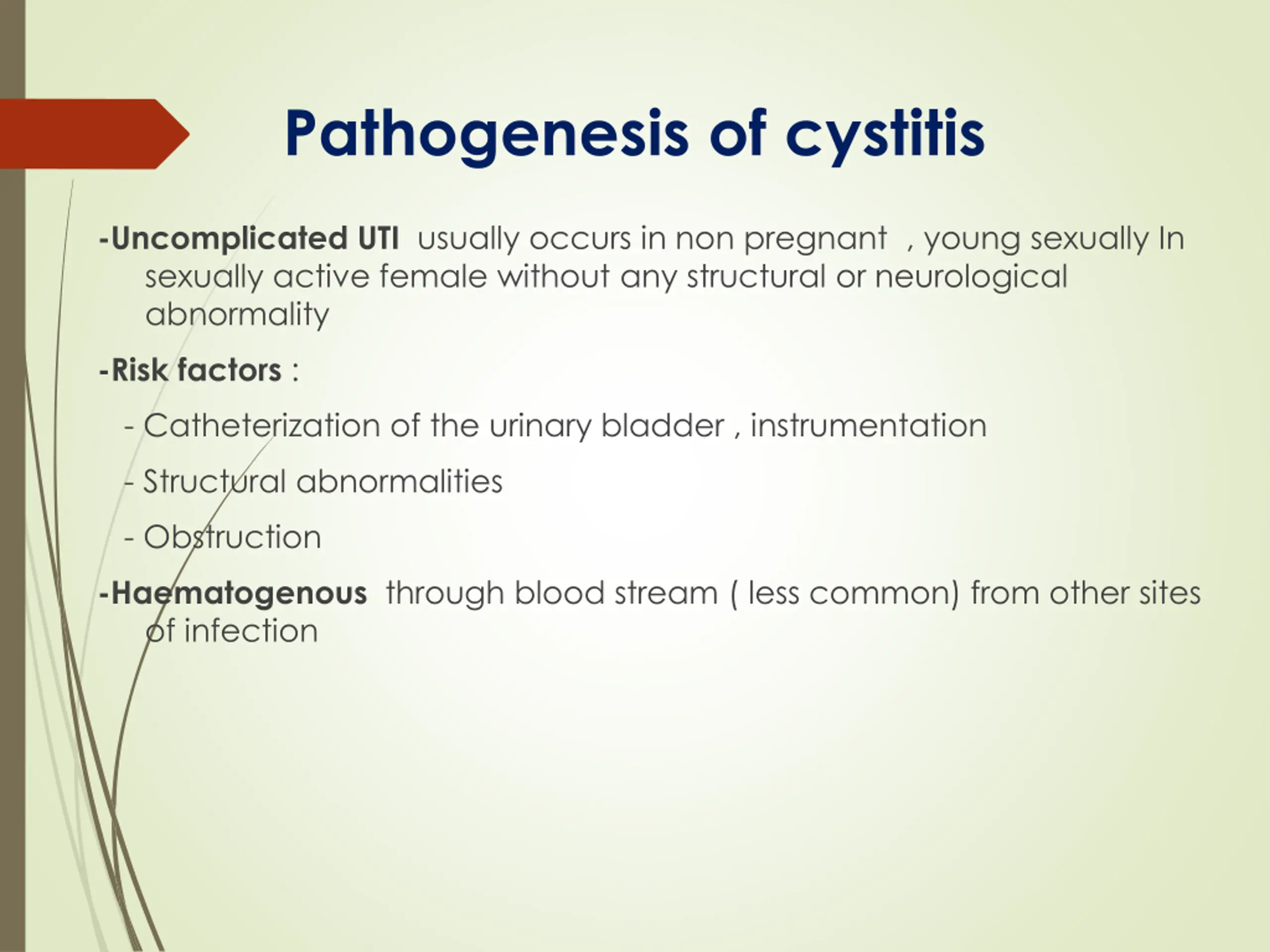 Pathogenesis of cystitis

-Uncomplicated UTI usually occurs in non pregnant , young sexually In sexually active female without any structural or neurological abnormality

-Risk factors :

- Catheterization of the urinary bladder , instrumentation

- Structural abnormalities

- Obstruction

-Haematogenous through blood stream ( less common) from other sites of infection